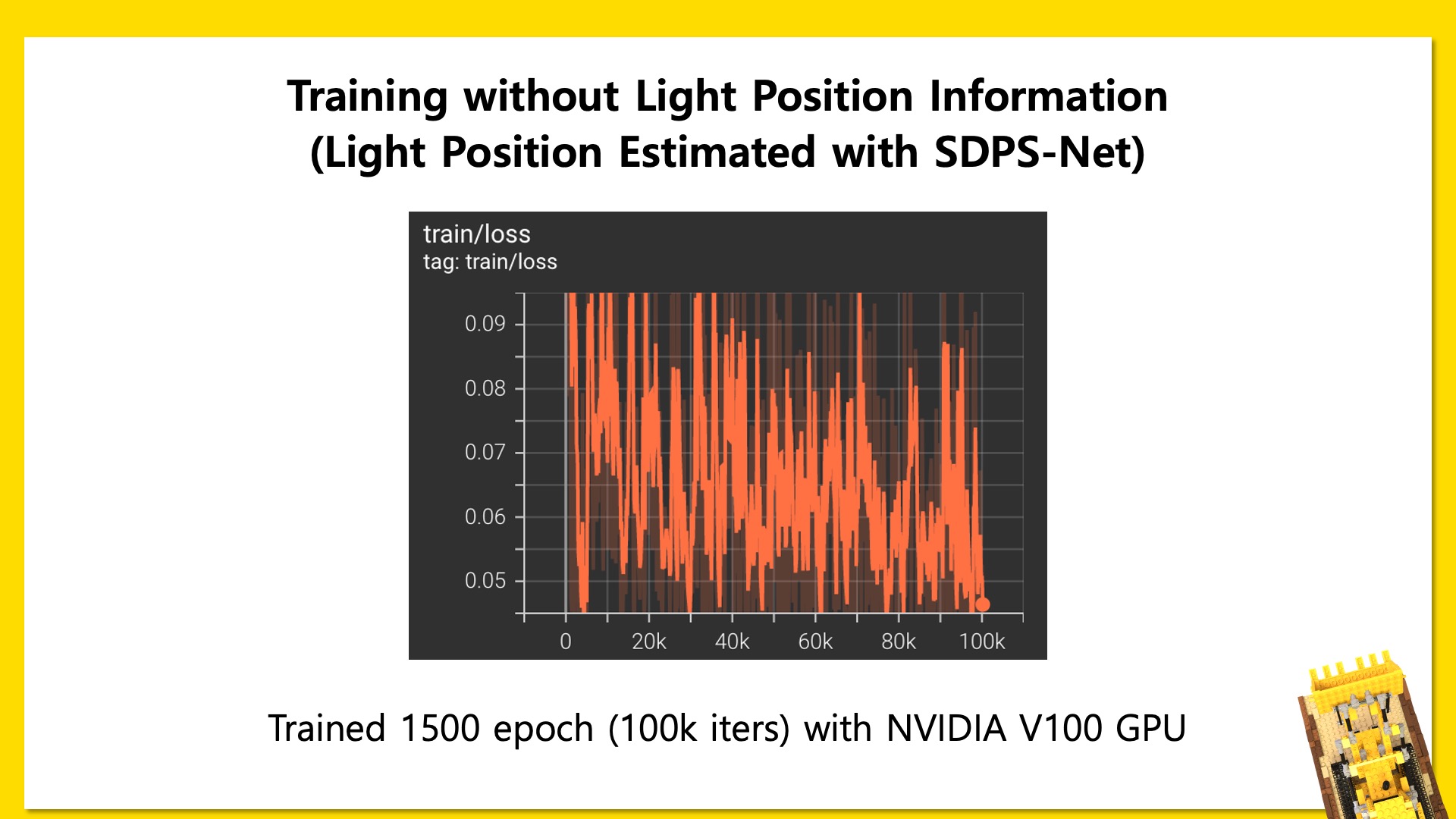 Training without Light Position Information
(Light Position Estimated with SDPS-Net)

train/loss
tag: train/loss

0.09
0.08
0.07
0.06
0.05

0
20k
40k
60k
80k
100k

Trained 1500 epoch (100k iters) with NVIDIA V100 GPU